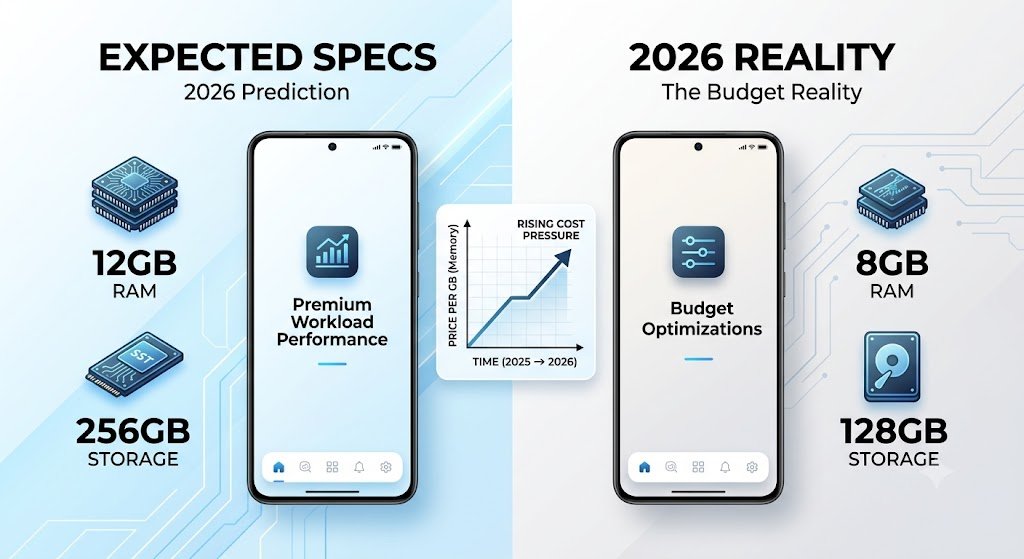 EXPECTED SPECS
2026 Prediction

12GB
RAM

SST

256GB
STORAGE

Premium Workload Performance

RISING COST PRESSURE

PRICE PER GB (Memory)

TIME (2025 → 2026)

2026 REALITY
The Budget Reality

Budget Optimizations

8GB
RAM

128GB
STORAGE